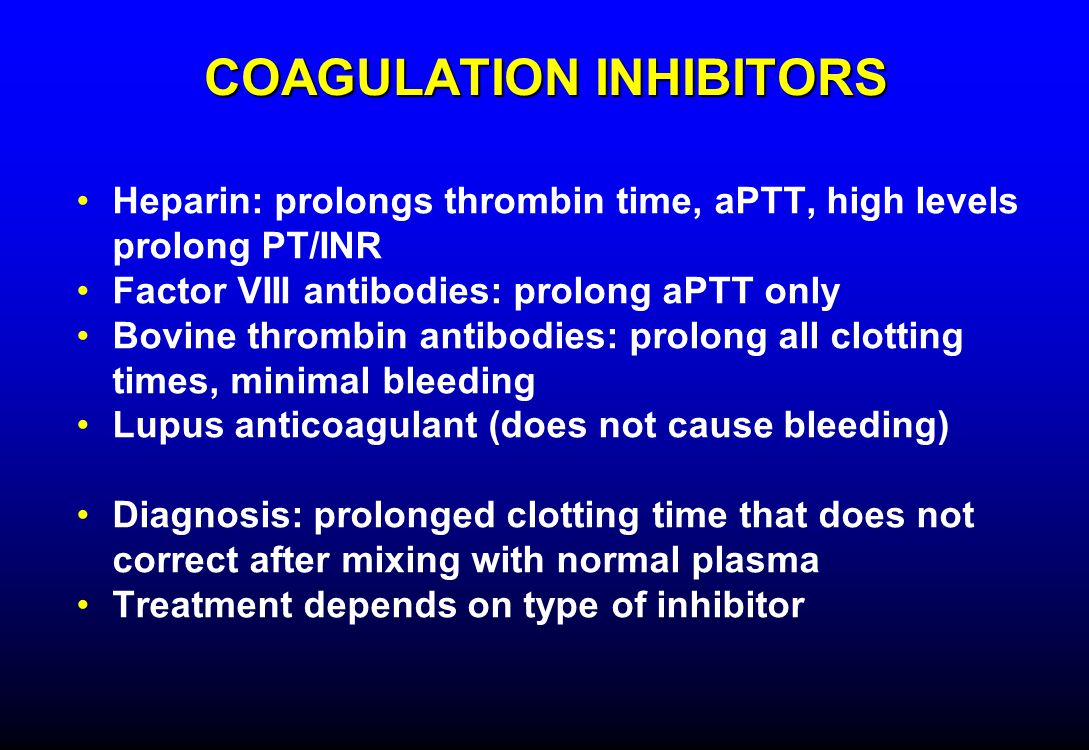 COAGULATION INHIBITORS

• Heparin: prolongs thrombin time, aPTT, high levels prolong PT/INR
• Factor VIII antibodies: prolong aPTT only
• Bovine thrombin antibodies: prolong all clotting times, minimal bleeding
• Lupus anticoagulant (does not cause bleeding)

• Diagnosis: prolonged clotting time that does not correct after mixing with normal plasma
• Treatment depends on type of inhibitor